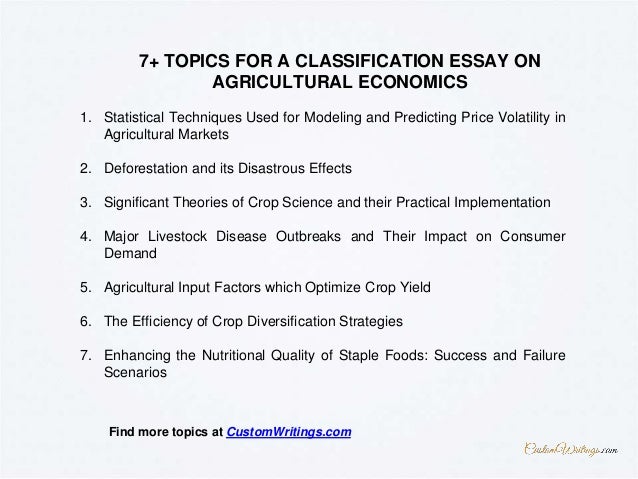 7+ TOPICS FOR A CLASSIFICATION ESSAY ON AGRICULTURAL ECONOMICS

1. Statistical Techniques Used for Modeling and Predicting Price Volatility in Agricultural Markets

2. Deforestation and its Disastrous Effects

3. Significant Theories of Crop Science and their Practical Implementation

4. Major Livestock Disease Outbreaks and Their Impact on Consumer Demand

5. Agricultural Input Factors which Optimize Crop Yield

6. The Efficiency of Crop Diversification Strategies

7. Enhancing the Nutritional Quality of Staple Foods: Success and Failure Scenarios

Find more topics at CustomWritings.com

CustomWritings.com